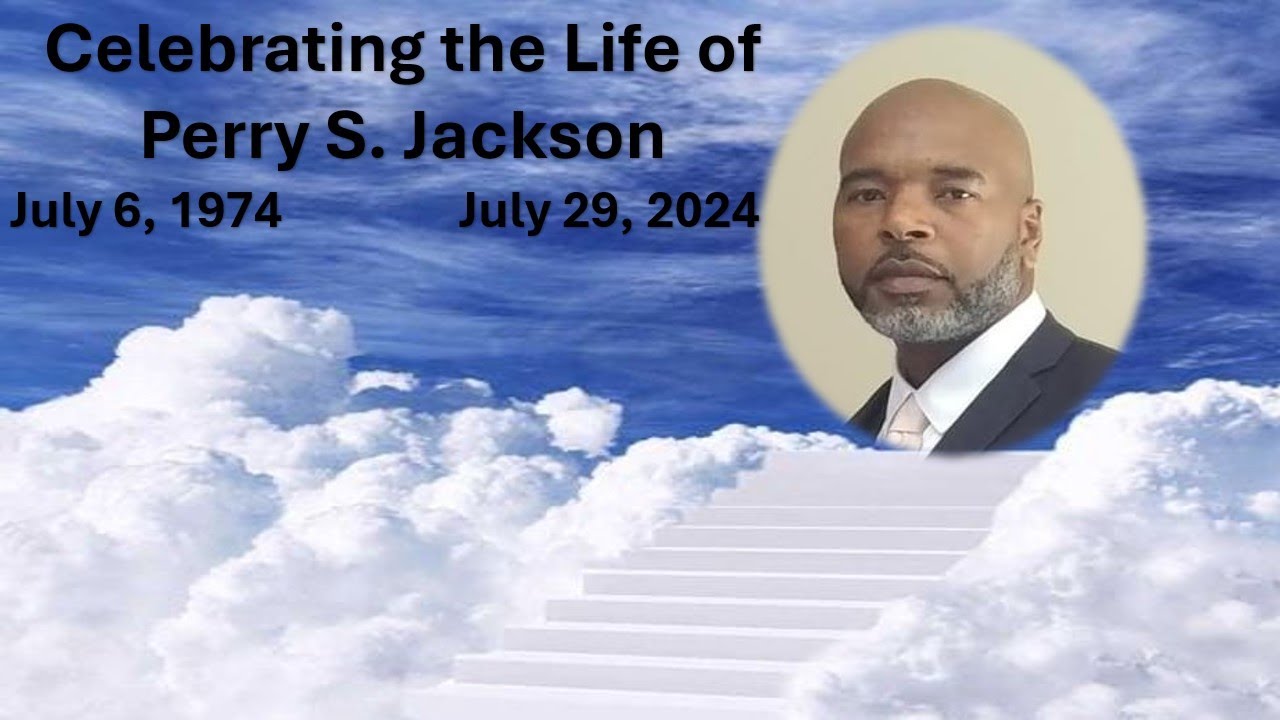 Celebrating the Life of
Perry S. Jackson
July 6, 1974 July 29, 2024